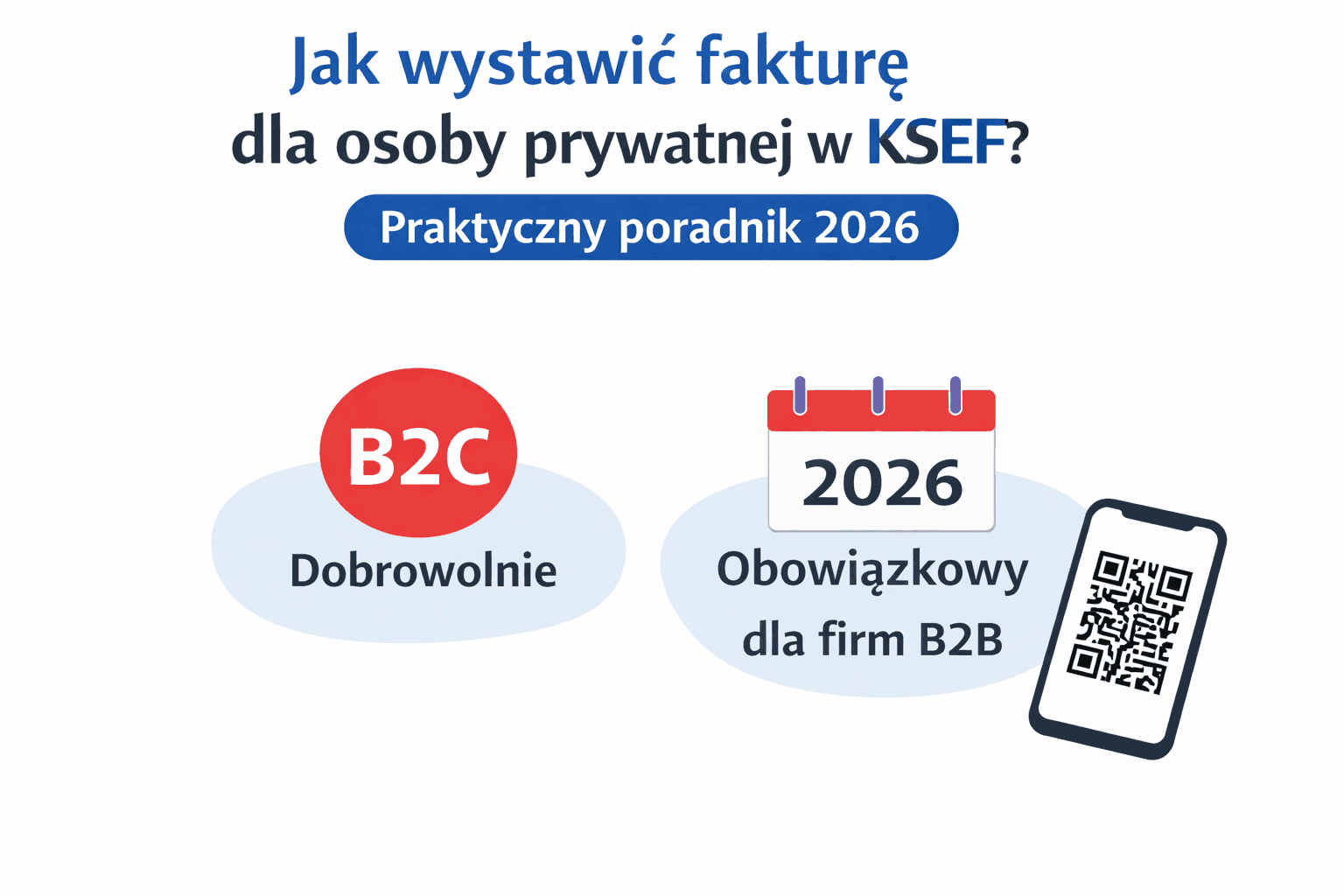 Jak wystawić fakturę
dla osoby prywatnej w KSEF?

Praktyczny poradnik 2026

B2C

Dobrowolnie

2026

Obowiązkowy
dla firm B2B